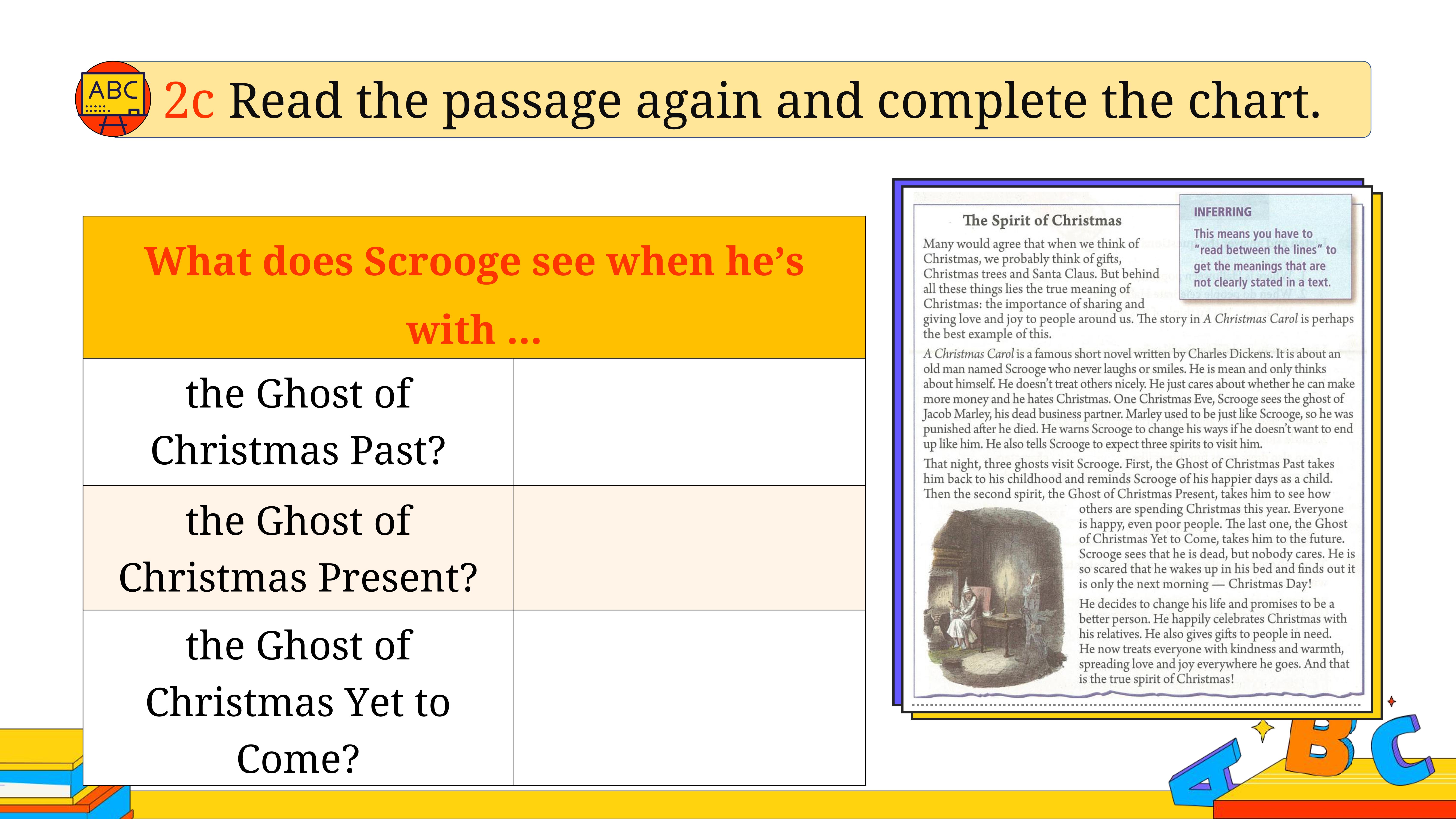 ABC

2c Read the passage again and complete the chart.

| What does Scrooge see when he's with ... | |
|---|---|
| the Ghost of Christmas Past? | |
| the Ghost of Christmas Present? | |
| the Ghost of Christmas Yet to Come? | |

The Spirit of Christmas

INFERRING
This means you have to "read between the lines" to get the meanings that are not clearly stated in a text.

Many would agree that when we think of Christmas, we probably think of gifts, Christmas trees and Santa Claus. But behind all these things lies the true meaning of Christmas: the importance of sharing and giving love and joy to people around us. The story in A Christmas Carol is perhaps the best example of this.

A Christmas Carol is a famous short novel written by Charles Dickens. It is about an old man named Scrooge who never laughs or smiles. He is mean and only thinks about himself. He doesn't treat others nicely. He just cares about whether he can make more money and he hates Christmas. One Christmas Eve, Scrooge sees the ghost of Jacob Marley, his dead business partner. Marley used to be just like Scrooge, so he was punished after he died. He warns Scrooge to change his ways if he doesn't want to end up like him. He also tells Scrooge to expect three spirits to visit him.

That night, three ghosts visit Scrooge. First, the Ghost of Christmas Past takes him back to his childhood and reminds Scrooge of his happier days as a child. Then the second spirit, the Ghost of Christmas Present, takes him to see how others are spending Christmas this year. Everyone is happy, even poor people. The last one, the Ghost of Christmas Yet to Come, takes him to the future. Scrooge sees that he is dead, but nobody cares. He is so scared that he wakes up in his bed and finds out it is only the next morning — Christmas Day!

He decides to change his life and promises to be a better person. He happily celebrates Christmas with his relatives. He also gives gifts to people in need. He now treats everyone with kindness and warmth, spreading love and joy everywhere he goes. And that is the true spirit of Christmas!

A B C